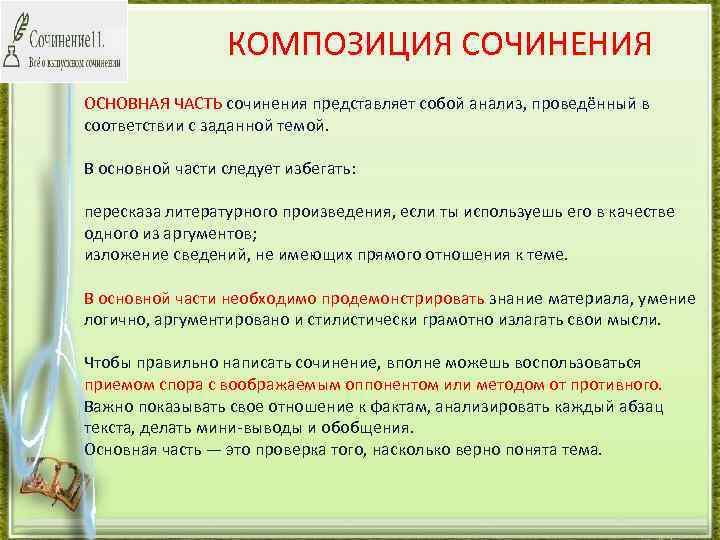 Сочинение11.
Всё о выпускном сочинении

КОМПОЗИЦИЯ СОЧИНЕНИЯ

ОСНОВНАЯ ЧАСТЬ сочинения представляет собой анализ, проведённый в соответствии с заданной темой.

В основной части следует избегать:

пересказа литературного произведения, если ты используешь его в качестве одного из аргументов;
изложение сведений, не имеющих прямого отношения к теме.

В основной части необходимо продемонстрировать знание материала, умение логично, аргументировано и стилистически грамотно излагать свои мысли.

Чтобы правильно написать сочинение, вполне можешь воспользоваться приемом спора с воображаемым оппонентом или методом от противного.
Важно показывать свое отношение к фактам, анализировать каждый абзац текста, делать мини-выводы и обобщения.
Основная часть — это проверка того, насколько верно понята тема.